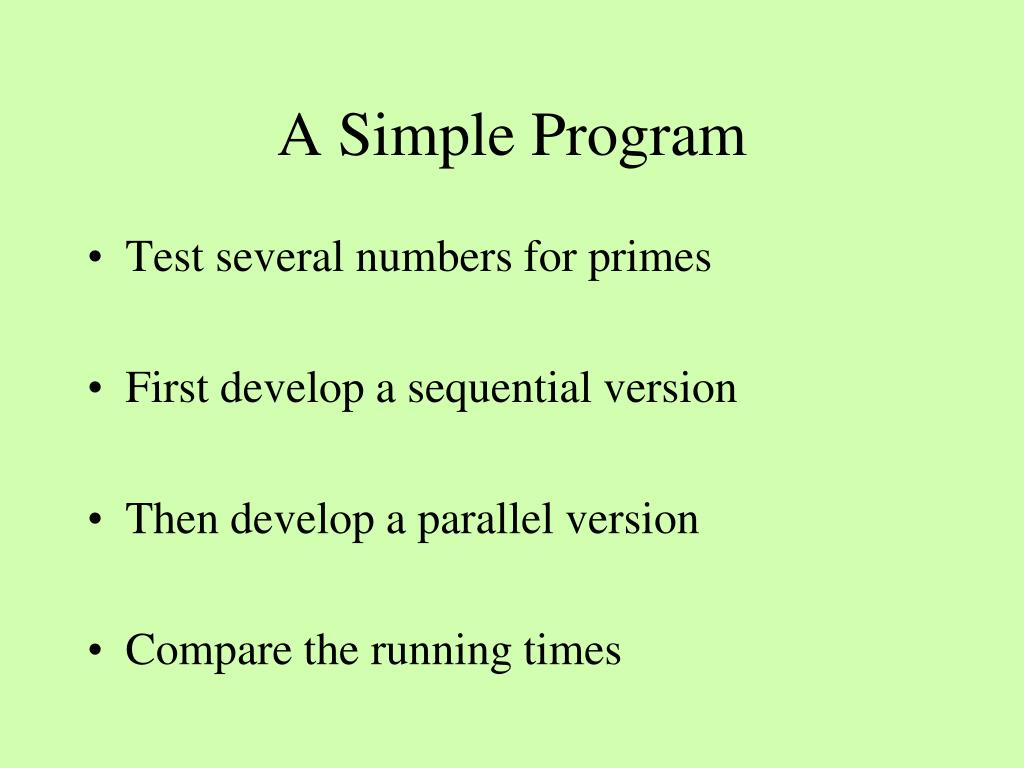 A Simple Program

• Test several numbers for primes

• First develop a sequential version

• Then develop a parallel version

• Compare the running times